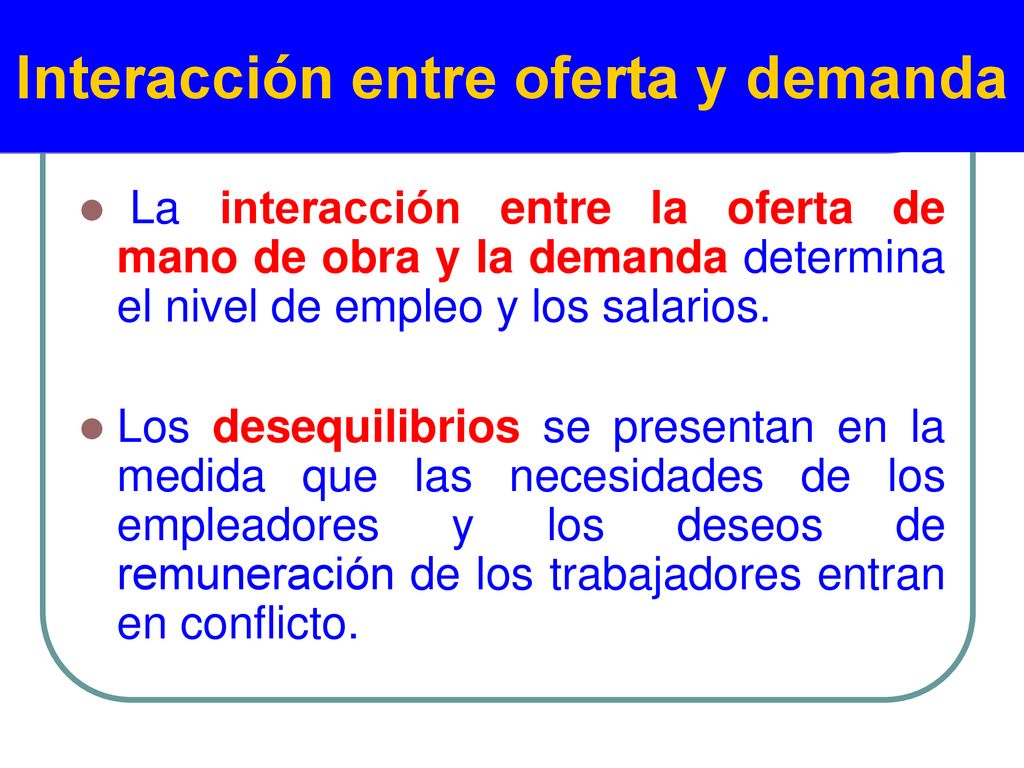 Interacción entre oferta y demanda

La interacción entre la oferta de mano de obra y la demanda determina el nivel de empleo y los salarios.

Los desequilibrios se presentan en la medida que las necesidades de los empleadores y los deseos de remuneración de los trabajadores entran en conflicto.